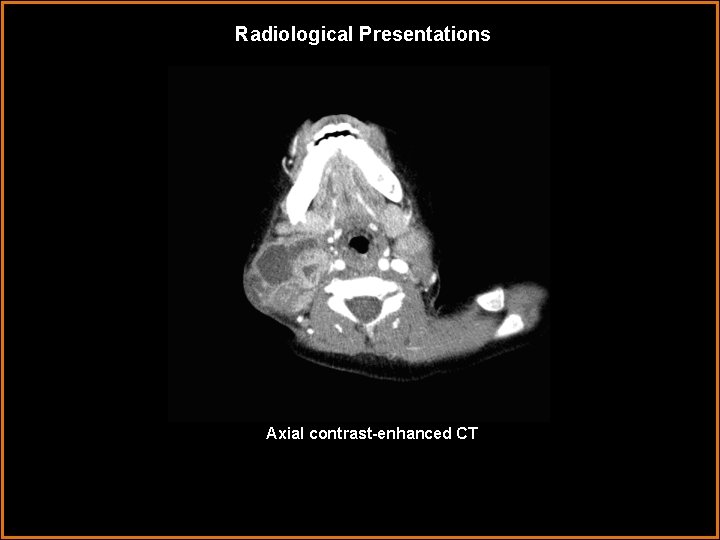 Radiological Presentations

Axial contrast-enhanced CT